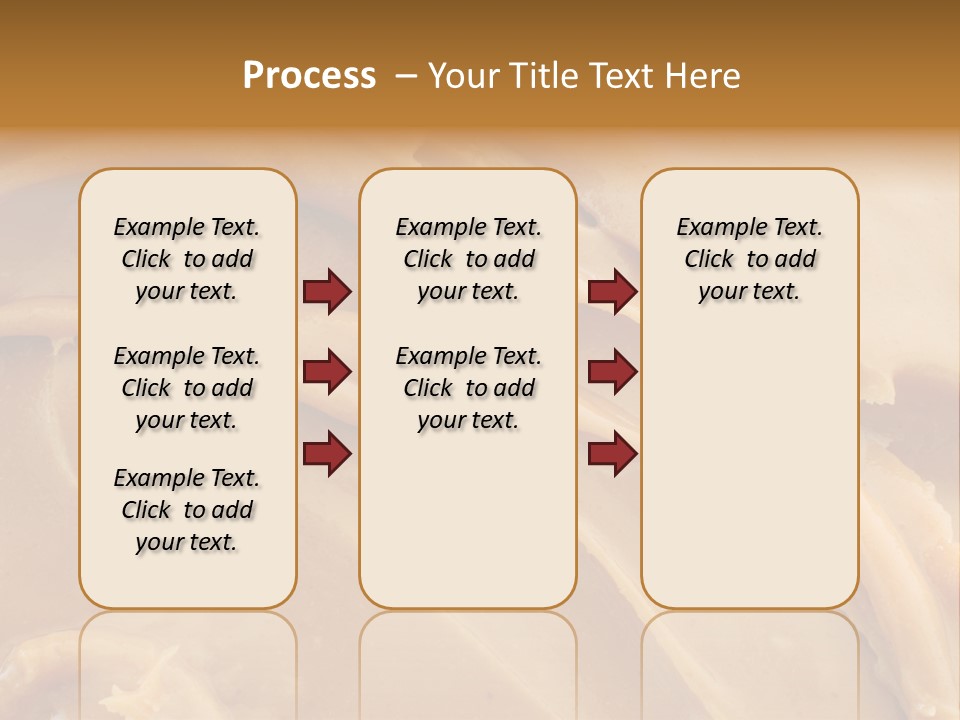 Process – Your Title Text Here

Example Text. Click to add your text.

Example Text. Click to add your text.

Example Text. Click to add your text.

Example Text. Click to add your text.

Example Text. Click to add your text.

Example Text. Click to add your text.